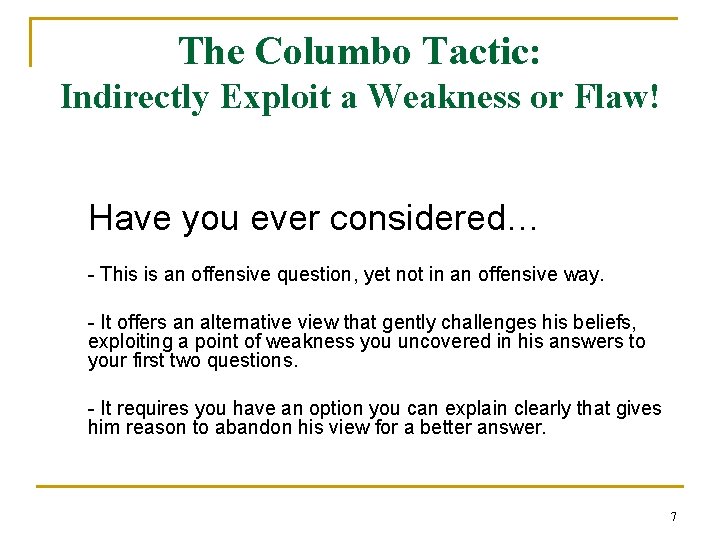 The Columbo Tactic:
Indirectly Exploit a Weakness or Flaw!

Have you ever considered…

- This is an offensive question, yet not in an offensive way.

- It offers an alternative view that gently challenges his beliefs, exploiting a point of weakness you uncovered in his answers to your first two questions.

- It requires you have an option you can explain clearly that gives him reason to abandon his view for a better answer.

7